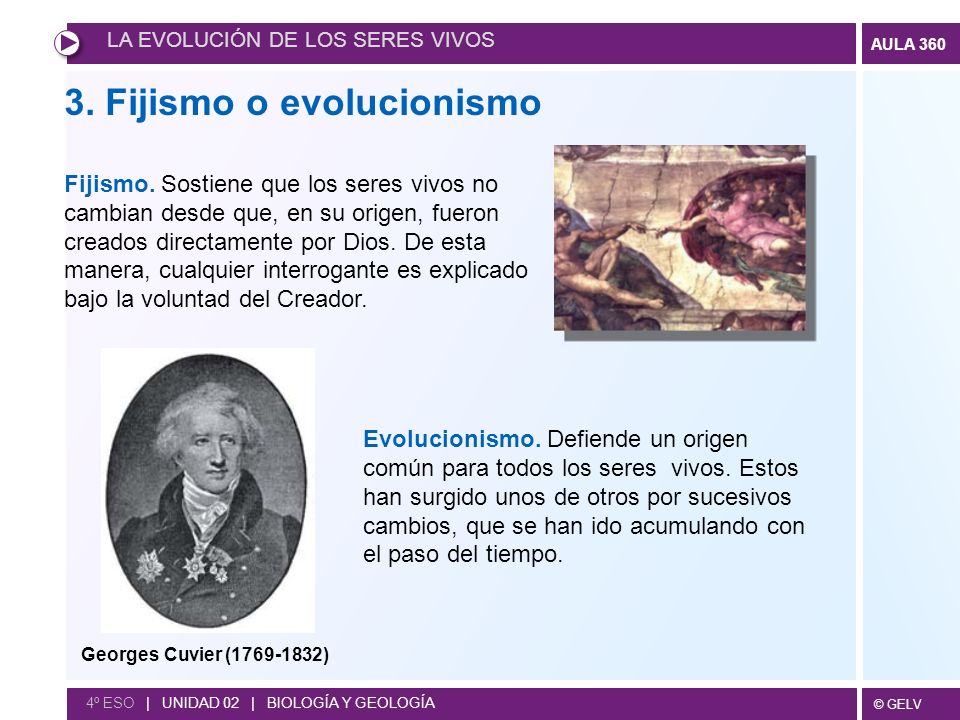 LA EVOLUCIÓN DE LOS SERES VIVOS

AULA 360

3. Fijismo o evolucionismo

Fijismo. Sostiene que los seres vivos no cambian desde que, en su origen, fueron creados directamente por Dios. De esta manera, cualquier interrogante es explicado bajo la voluntad del Creador.

Evolucionismo. Defiende un origen común para todos los seres vivos. Estos han surgido unos de otros por sucesivos cambios, que se han ido acumulando con el paso del tiempo.

Georges Cuvier (1769-1832)

4º ESO | UNIDAD 02 | BIOLOGÍA Y GEOLOGÍA

© GELV